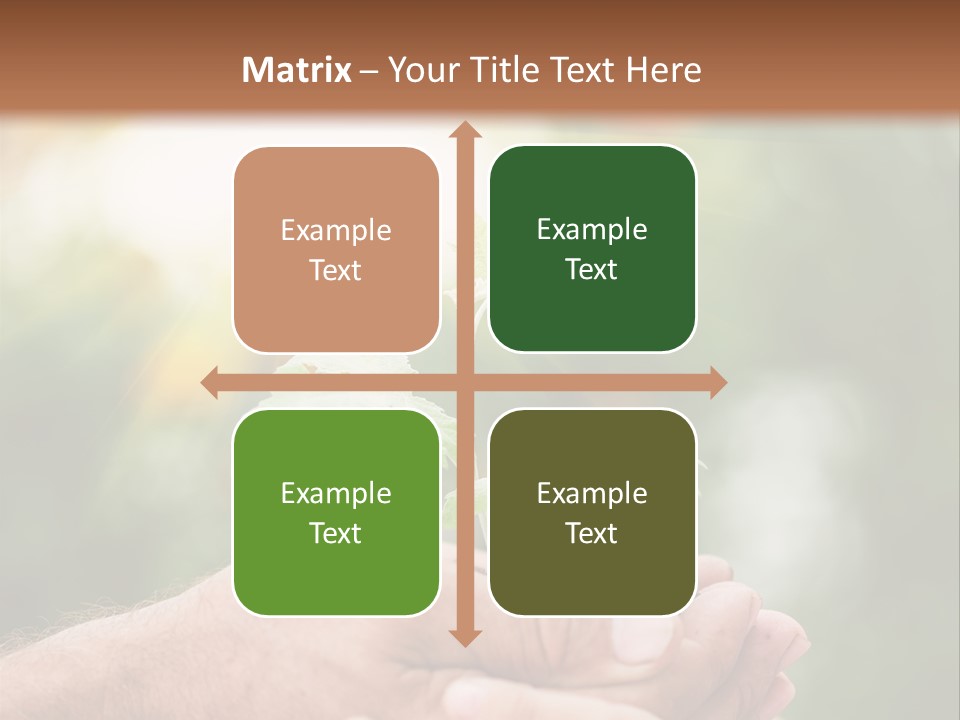 Matrix – Your Title Text Here

Example Text

Example Text

Example Text

Example Text